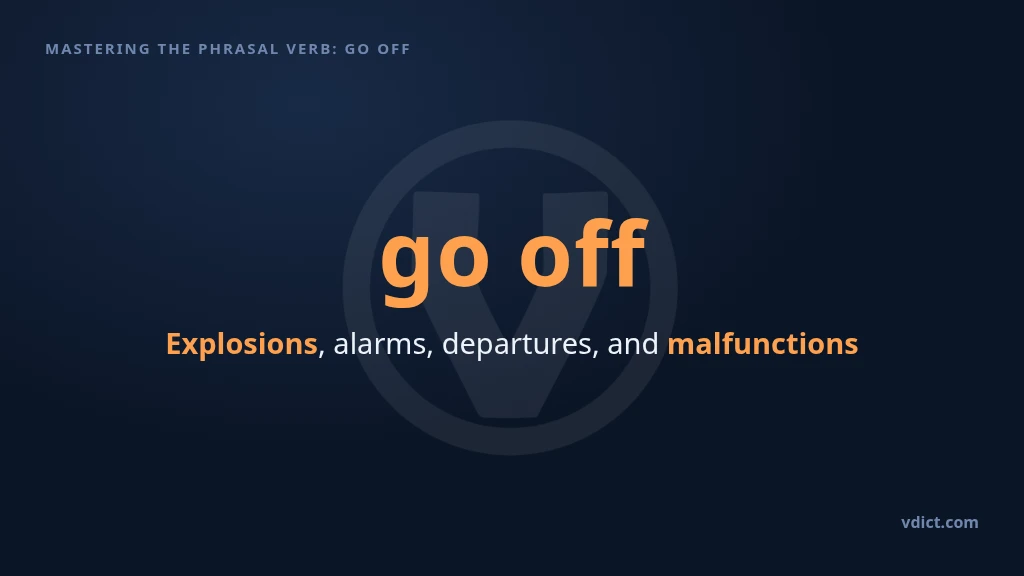 MASTERING THE PHRASAL VERB: GO OFF

go off

Explosions, alarms, departures, and malfunctions

vdict.com